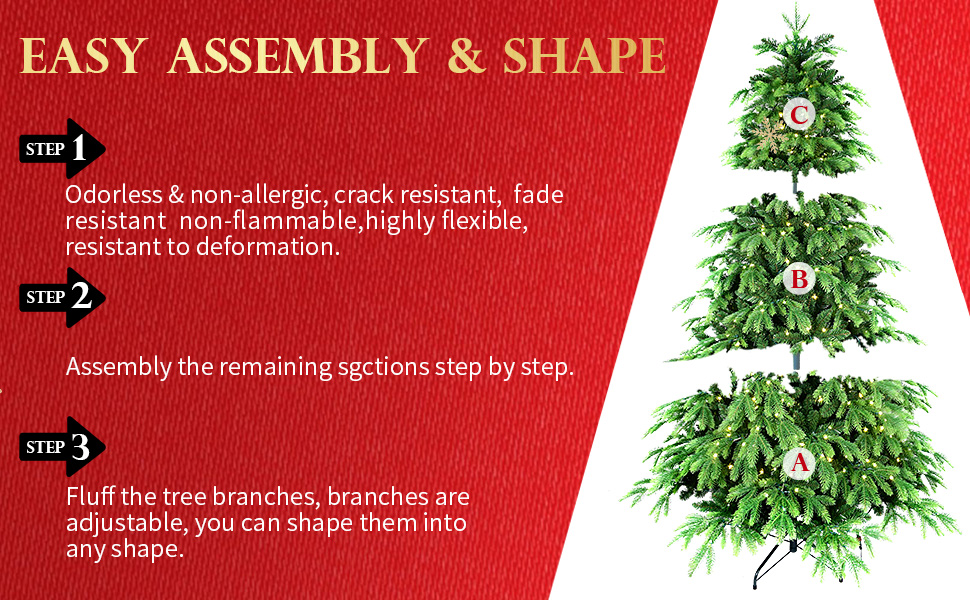 EASY ASSEMBLY & SHAPE

STEP 1

Odorless & non-allergic, crack resistant, fade resistant non-flammable,highly flexible, resistant to deformation.

STEP 2

Assembly the remaining sgctions step by step.

STEP 3

Fluff the tree branches, branches are adjustable, you can shape them into any shape.

C

B

A